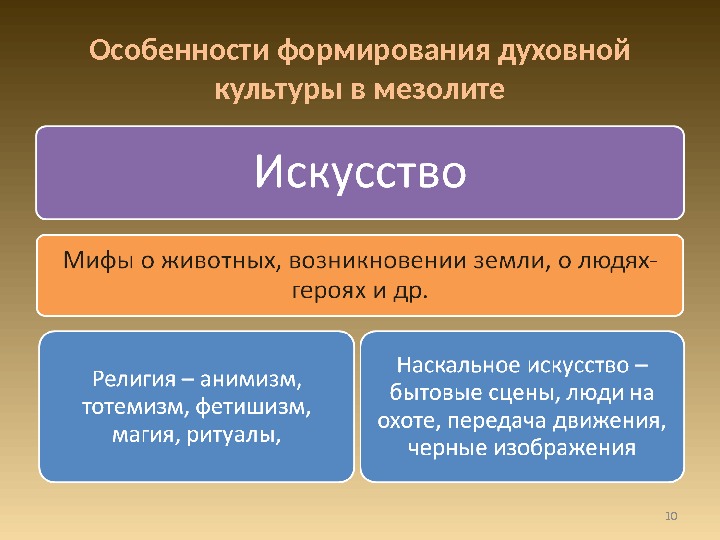 Особенности формирования духовной культуры в мезолите

Искусство

Мифы о животных, возникновении земли, о людях-героях и др.

Религия – анимизм, тотемизм, фетишизм, магия, ритуалы,

Наскальное искусство – бытовые сцены, люди на охоте, передача движения, черные изображения

10